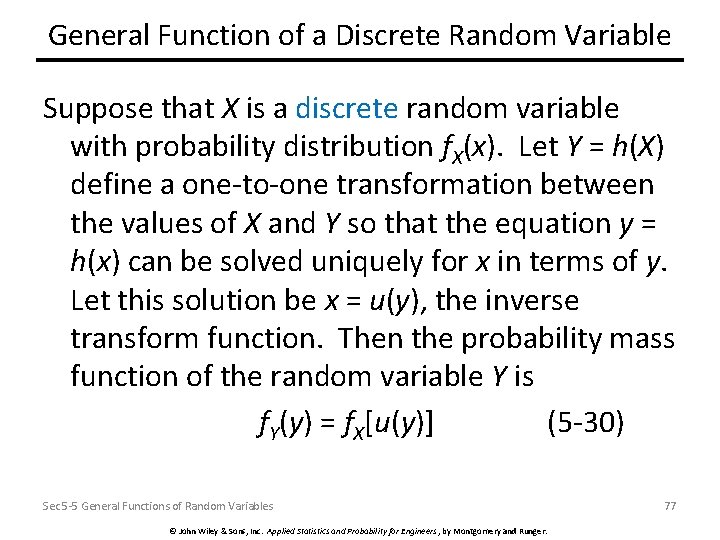 General Function of a Discrete Random Variable

Suppose that $X$ is a discrete random variable with probability distribution $f_X(x)$. Let $Y = h(X)$ define a one-to-one transformation between the values of $X$ and $Y$ so that the equation $y = h(x)$ can be solved uniquely for $x$ in terms of $y$. Let this solution be $x = u(y)$, the inverse transform function. Then the probability mass function of the random variable $Y$ is

$f_Y(y) = f_X[u(y)]$ (5-30)

Sec5-5 General Functions of Random Variables

77

© John Wiley & Sons, Inc. Applied Statistics and Probability for Engineers, by Montgomery and Runger.